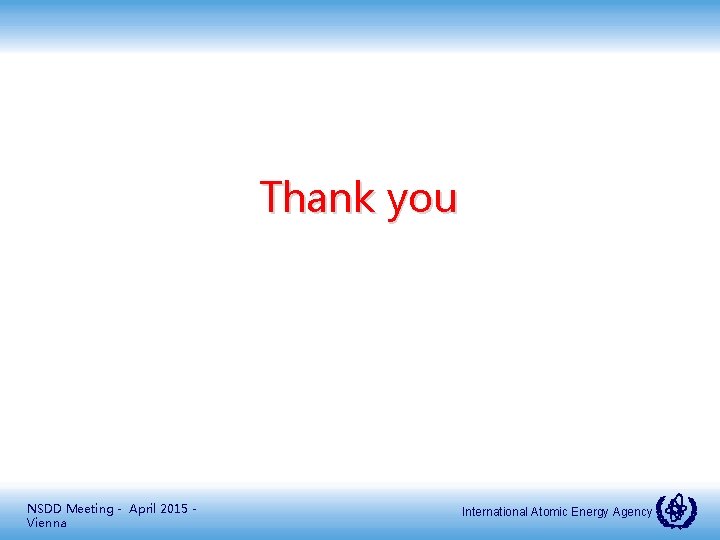 Thank you

NSDD Meeting - April 2015 - Vienna

International Atomic Energy Agency